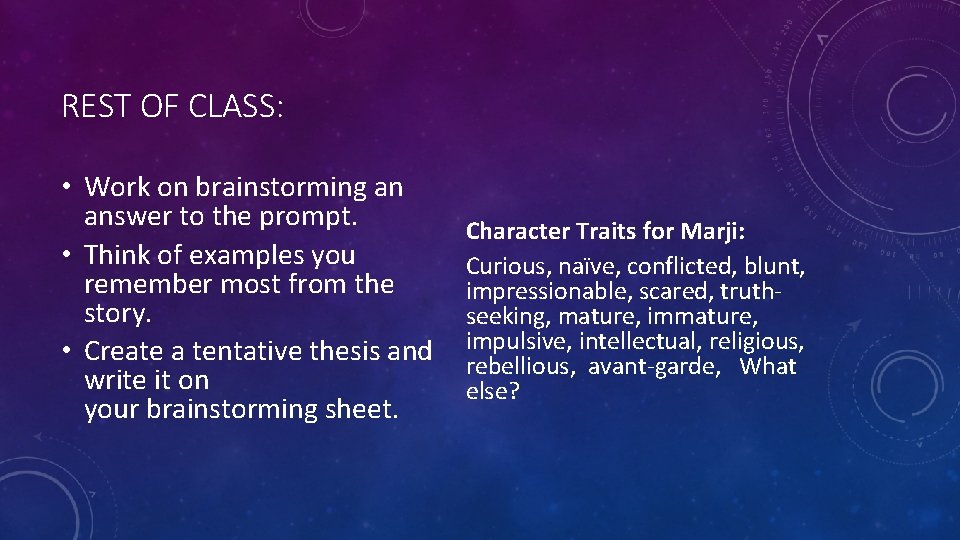 REST OF CLASS:

• Work on brainstorming an answer to the prompt.
• Think of examples you remember most from the story.
• Create a tentative thesis and write it on your brainstorming sheet.

Character Traits for Marji:

Curious, naïve, conflicted, blunt, impressionable, scared, truth-seeking, mature, immature, impulsive, intellectual, religious, rebellious, avant-garde, What else?